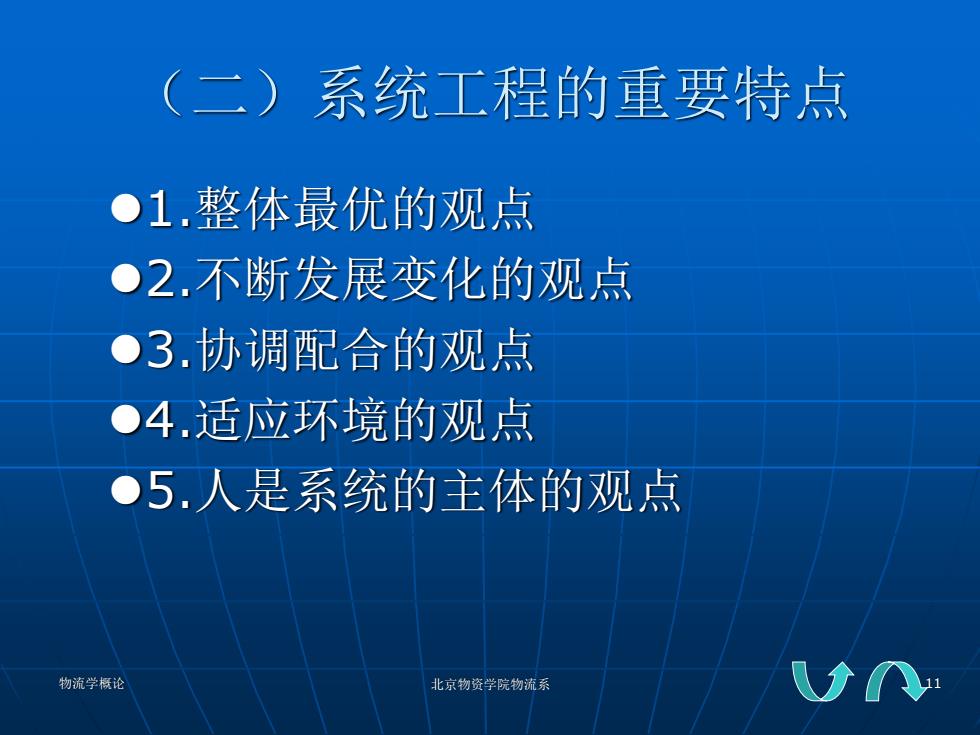 （二）系统工程的重要特点

●1.整体最优的观点
●2.不断发展变化的观点
●3.协调配合的观点
●4.适应环境的观点
●5.人是系统的主体的观点

物流学概论

北京物资学院物流系

11